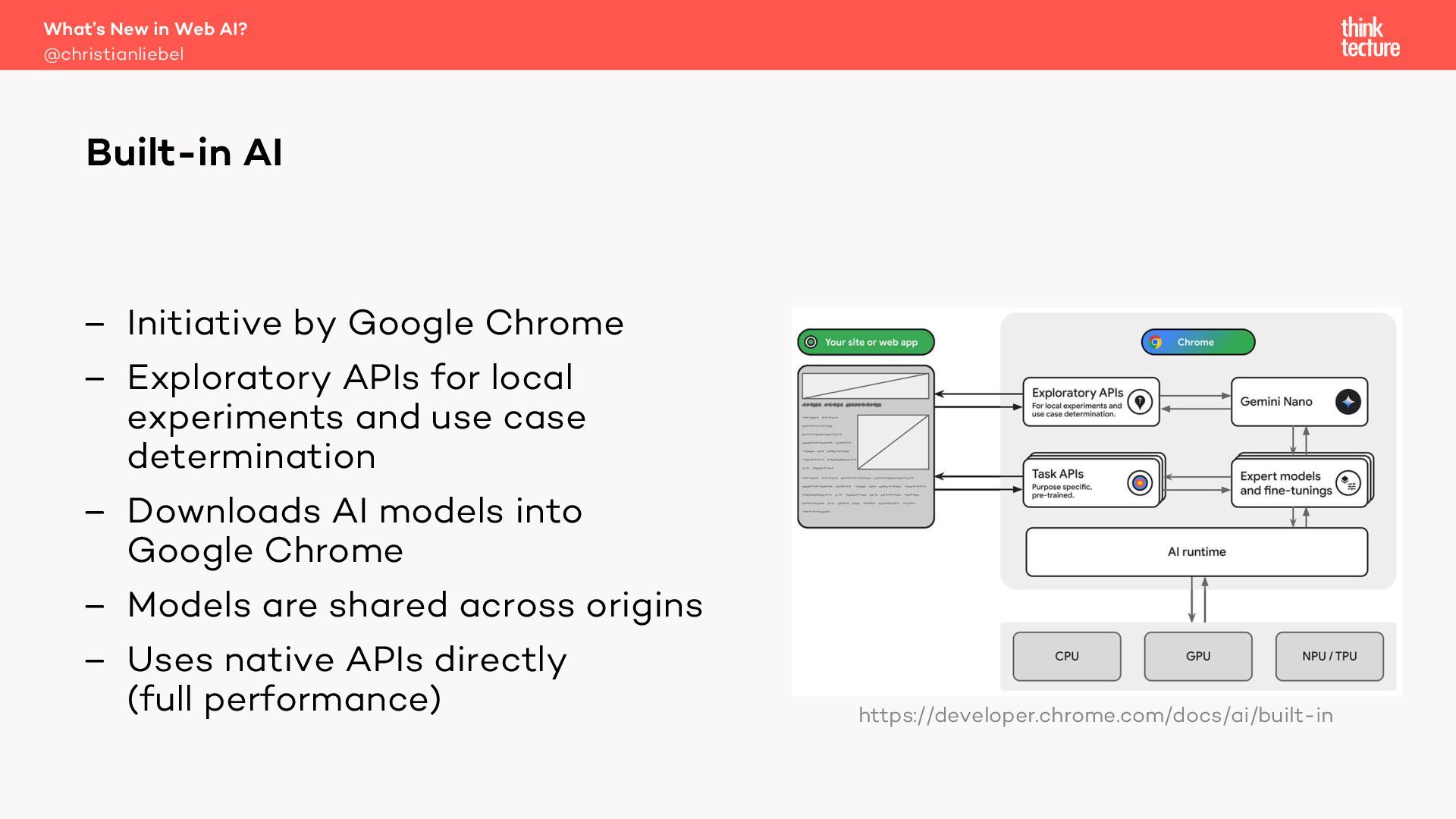 What's New in Web AI?
@christianliebel

think tecture

Built-in AI

– Initiative by Google Chrome
– Exploratory APIs for local experiments and use case determination
– Downloads AI models into Google Chrome
– Models are shared across origins
– Uses native APIs directly (full performance)

Your site or web app

Chrome

Exploratory APIs
For local experiments and use case determination.

Gemini Nano

Task APIs
Purpose specific, pre-trained.

Expert models and fine-tunings

AI runtime

CPU

GPU

NPU / TPU

https://developer.chrome.com/docs/ai/built-in